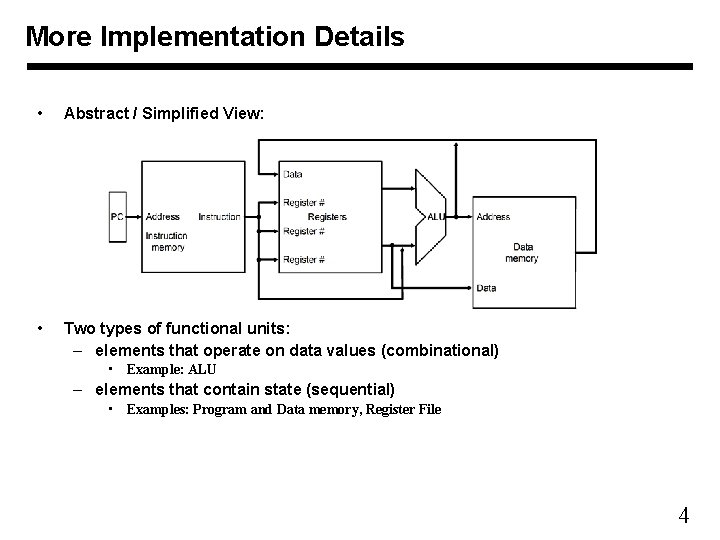 More Implementation Details

• Abstract / Simplified View:

PC
Address
Instruction
Instruction memory
Data
Register #
Registers
Register #
Register #
ALU
Address
Data memory
Data

• Two types of functional units:
– elements that operate on data values (combinational)
• Example: ALU
– elements that contain state (sequential)
• Examples: Program and Data memory, Register File

4